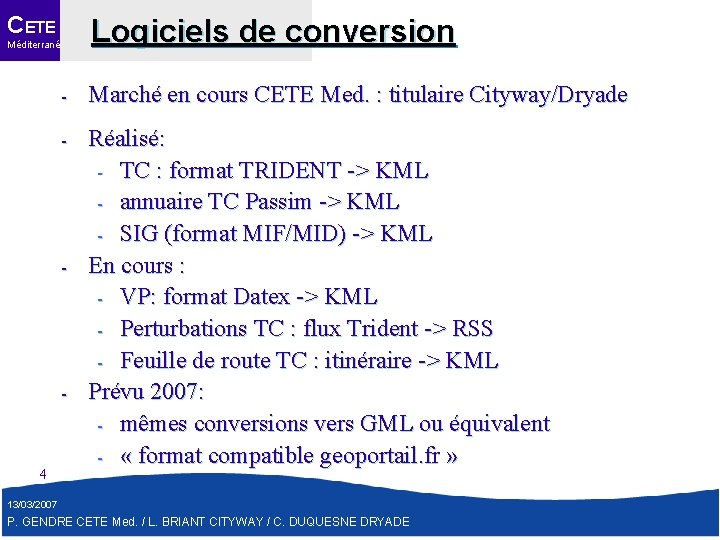 CETE
Méditerrané

Logiciels de conversion

- Marché en cours CETE Med. : titulaire Cityway/Dryade
- Réalisé:
  - TC : format TRIDENT -> KML
  - annuaire TC Passim -> KML
  - SIG (format MIF/MID) -> KML
- En cours :
  - VP: format Datex -> KML
  - Perturbations TC : flux Trident -> RSS
  - Feuille de route TC : itinéraire -> KML
- Prévu 2007:
  - mêmes conversions vers GML ou équivalent
  - « format compatible geoportail.fr »

4

13/03/2007
P. GENDRE CETE Med. / L. BRIANT CITYWAY / C. DUQUESNE DRYADE